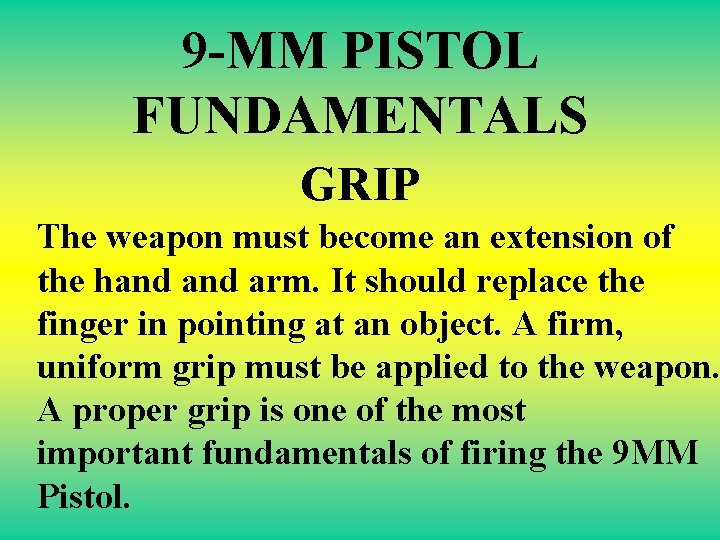 9-MM PISTOL FUNDAMENTALS

GRIP

The weapon must become an extension of the hand and arm. It should replace the finger in pointing at an object. A firm, uniform grip must be applied to the weapon. A proper grip is one of the most important fundamentals of firing the 9MM Pistol.